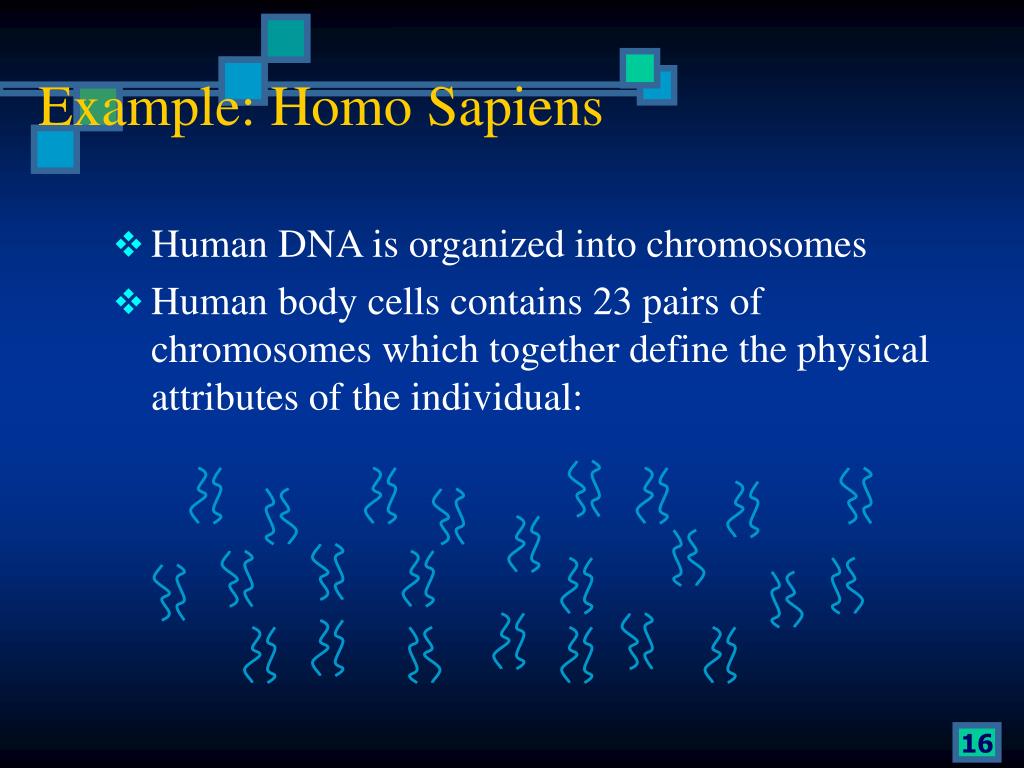 Example: Homo Sapiens

❖ Human DNA is organized into chromosomes

❖ Human body cells contains 23 pairs of chromosomes which together define the physical attributes of the individual:

16